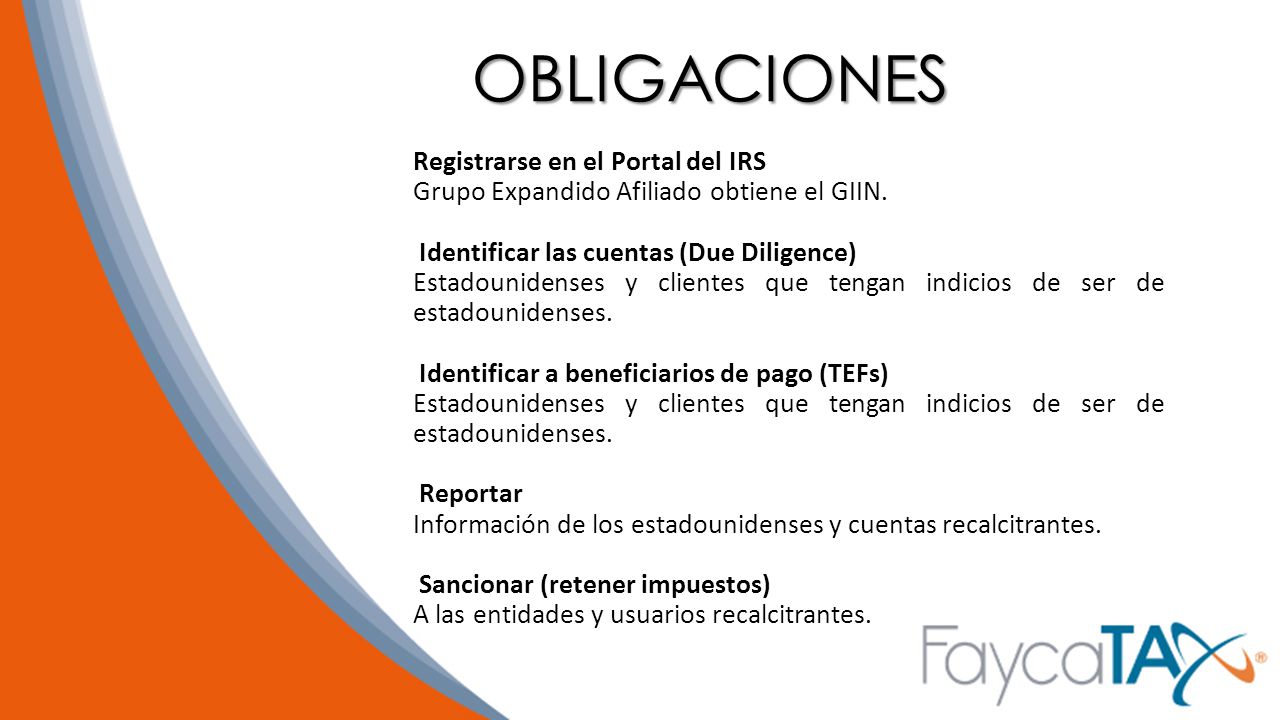 OBLIGACIONES

Registrarse en el Portal del IRS
Grupo Expandido Afiliado obtiene el GIIN.

Identificar las cuentas (Due Diligence)
Estadounidenses y clientes que tengan indicios de ser de estadounidenses.

Identificar a beneficiarios de pago (TEFs)
Estadounidenses y clientes que tengan indicios de ser de estadounidenses.

Reportar
Información de los estadounidenses y cuentas recalcitrantes.

Sancionar (retener impuestos)
A las entidades y usuarios recalcitrantes.

FaycaTAX®